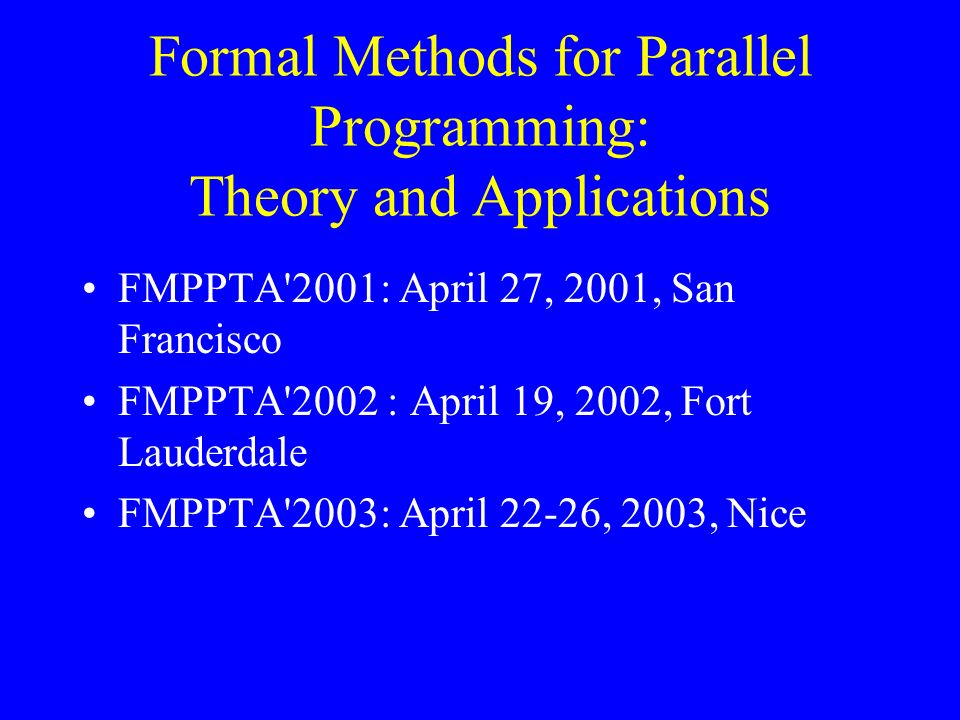 Formal Methods for Parallel Programming:
Theory and Applications

• FMPPTA'2001: April 27, 2001, San Francisco
• FMPPTA'2002 : April 19, 2002, Fort Lauderdale
• FMPPTA'2003: April 22-26, 2003, Nice